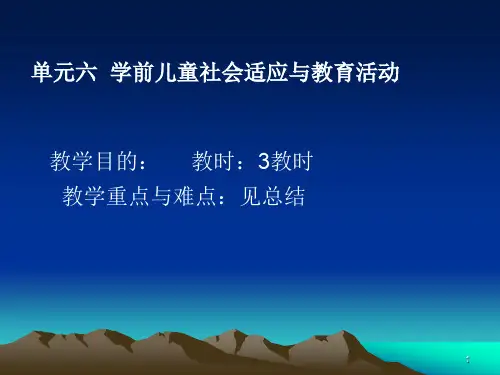 单元六 学前儿童社会适应与教育活动

教学目的： 教时：3教时

教学重点与难点：见总结

1